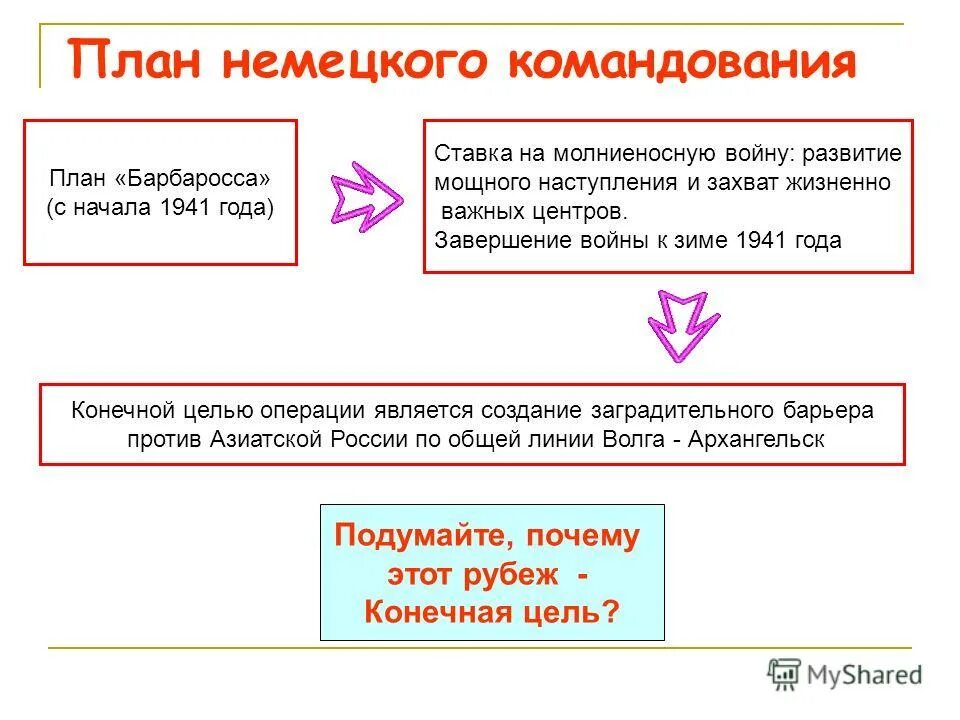 План немецкого командования

План «Барбаросса» (с начала 1941 года)

Ставка на молниеносную войну: развитие мощного наступления и захват жизненно важных центров.
Завершение войны к зиме 1941 года

Конечной целью операции является создание заградительного барьера против Азиатской России по общей линии Волга - Архангельск

Подумайте, почему этот рубеж - Конечная цель?

MyShared